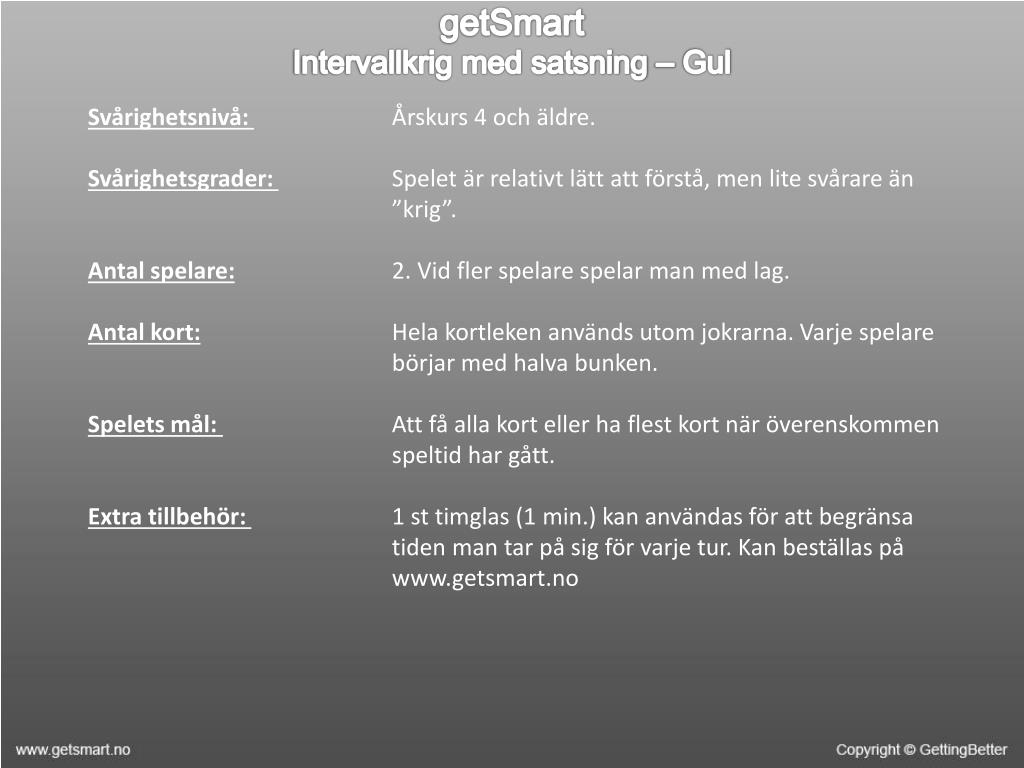 getSmart
Intervallkrig med satsning – Gul

Svårighetsnivå: Årskurs 4 och äldre.

Svårighetsgrader: Spelet är relativt lätt att förstå, men lite svårare än ”krig”.

Antal spelare: 2. Vid fler spelare spelar man med lag.

Antal kort: Hela kortleken används utom jokrarna. Varje spelare börjar med halva bunken.

Spelets mål: Att få alla kort eller ha flest kort när överenskommen speltid har gått.

Extra tillbehör: 1 st timglas (1 min.) kan användas för att begränsa tiden man tar på sig för varje tur. Kan beställas på www.getsmart.no

www.getsmart.no

Copyright © GettingBetter